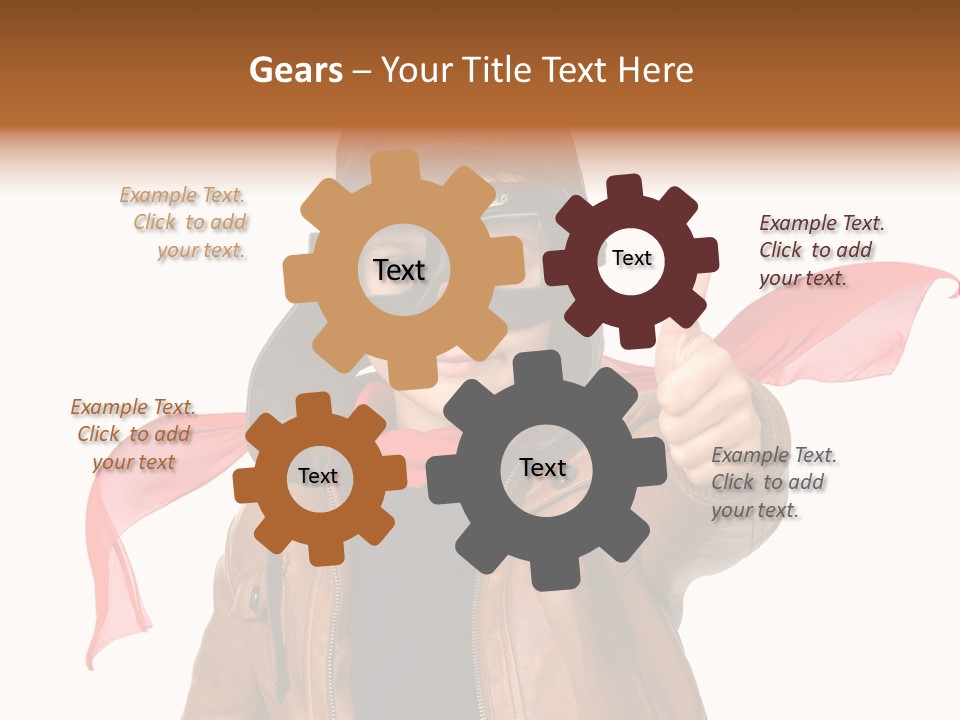 Gears – Your Title Text Here

Example Text. Click to add your text.

Text

Text

Example Text. Click to add your text.

Example Text. Click to add your text

Text

Text

Example Text. Click to add your text.